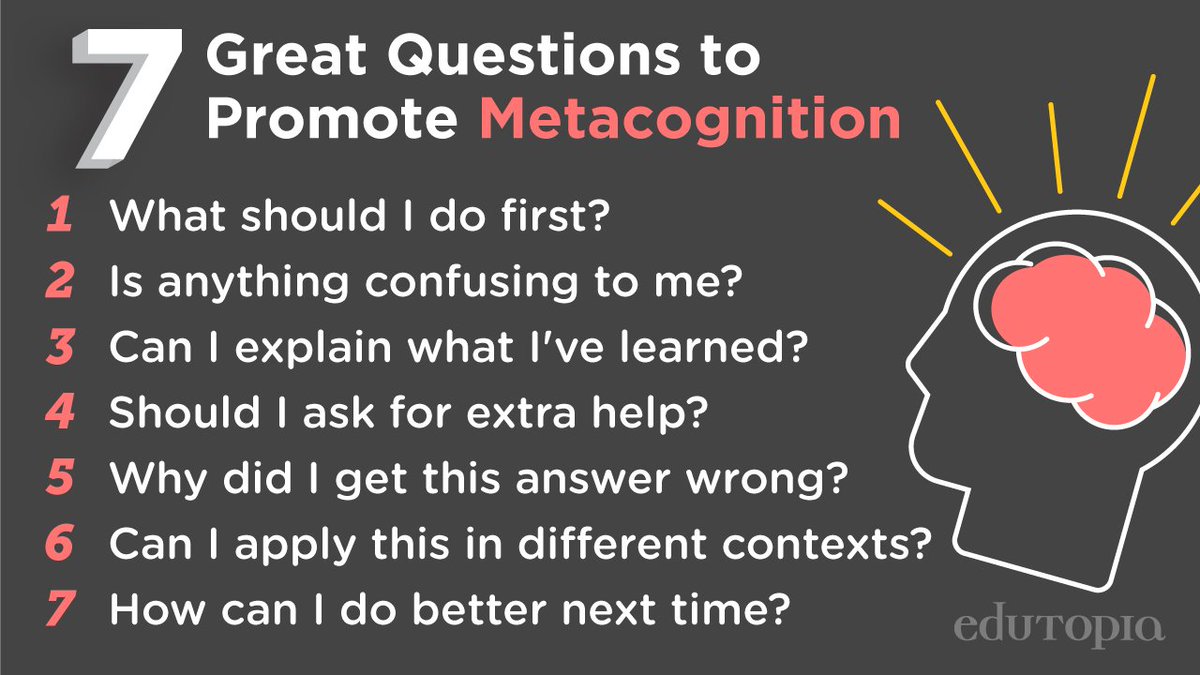 7 Great Questions to Promote Metacognition

1 What should I do first?
2 Is anything confusing to me?
3 Can I explain what I've learned?
4 Should I ask for extra help?
5 Why did I get this answer wrong?
6 Can I apply this in different contexts?
7 How can I do better next time?

edutopia